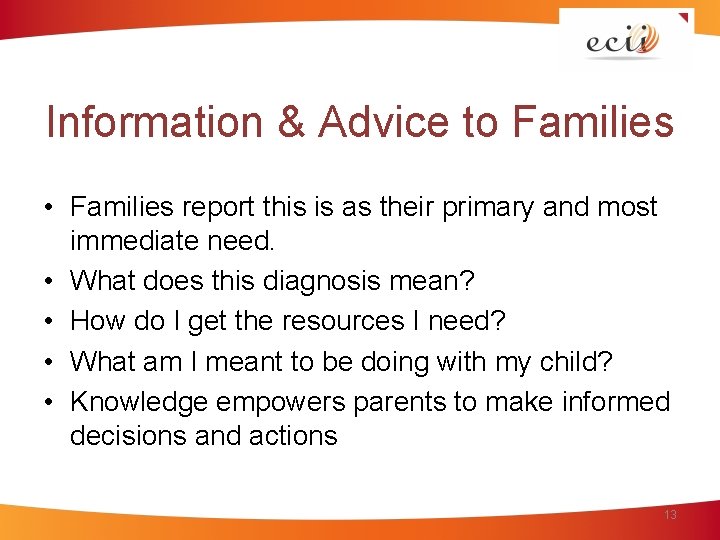 ecii

Information & Advice to Families

• Families report this is as their primary and most immediate need.
• What does this diagnosis mean?
• How do I get the resources I need?
• What am I meant to be doing with my child?
• Knowledge empowers parents to make informed decisions and actions

13